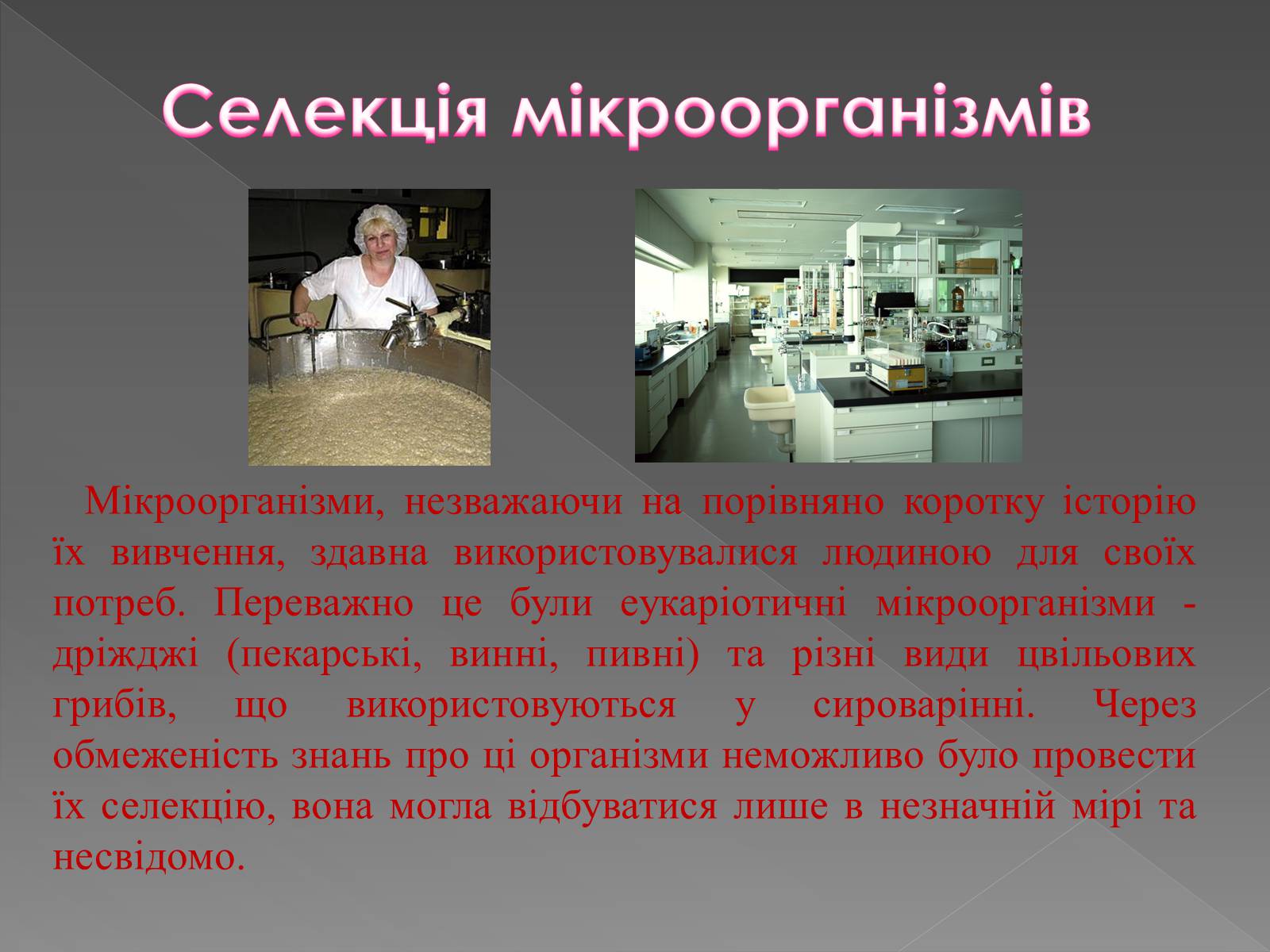 Селекція мікроорганізмів

Мікроорганізми, незважаючи на порівняно коротку історію їх вивчення, здавна використовувалися людиною для своїх потреб. Переважно це були еукаріотичні мікроорганізми - дріжджі (пекарські, винні, пивні) та різні види цвільових грибів, що використовуються у сироварінні. Через обмеженість знань про ці організми неможливо було провести їх селекцію, вона могла відбуватися лише в незначній мірі та несвідомо.